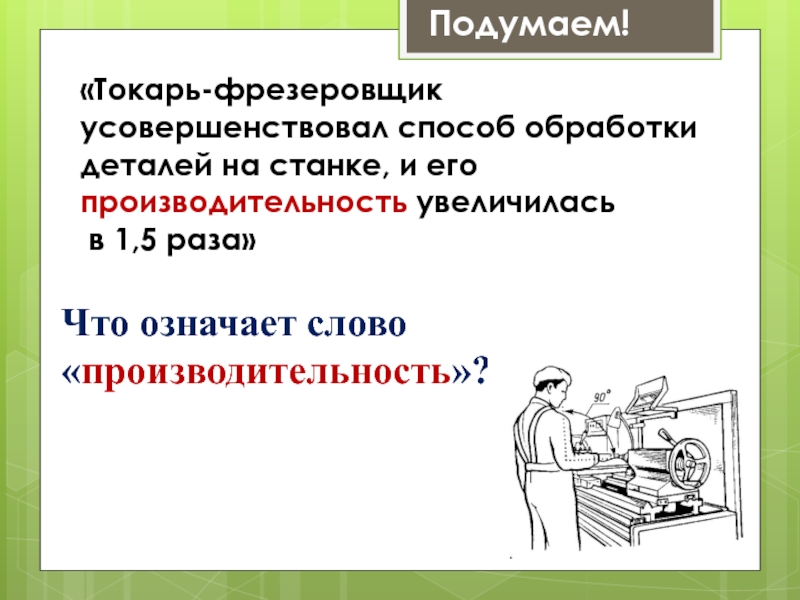 Подумаем!

«Токарь-фрезеровщик усовершенствовал способ обработки деталей на станке, и его производительность увеличилась в 1,5 раза»

Что означает слово «производительность»?

90°